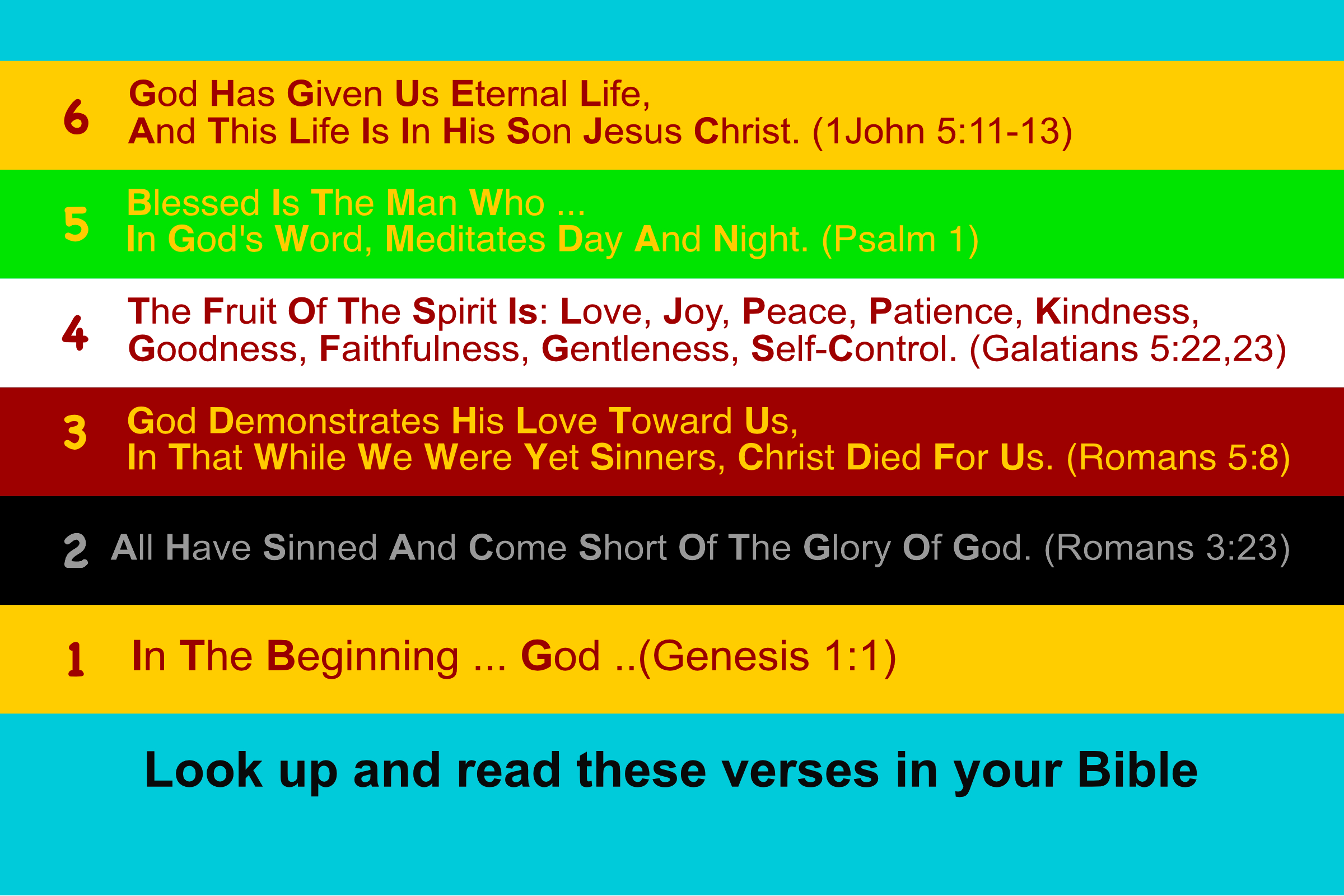 6 God Has Given Us Eternal Life,
And This Life Is In His Son Jesus Christ. (1John 5:11-13)

5 Blessed Is The Man Who ...
In God's Word, Meditates Day And Night. (Psalm 1)

4 The Fruit Of The Spirit Is: Love, Joy, Peace, Patience, Kindness,
Goodness, Faithfulness, Gentleness, Self-Control. (Galatians 5:22,23)

3 God Demonstrates His Love Toward Us,
In That While We Were Yet Sinners, Christ Died For Us. (Romans 5:8)

2 All Have Sinned And Come Short Of The Glory Of God. (Romans 3:23)

1 In The Beginning ... God ..(Genesis 1:1)

Look up and read these verses in your Bible